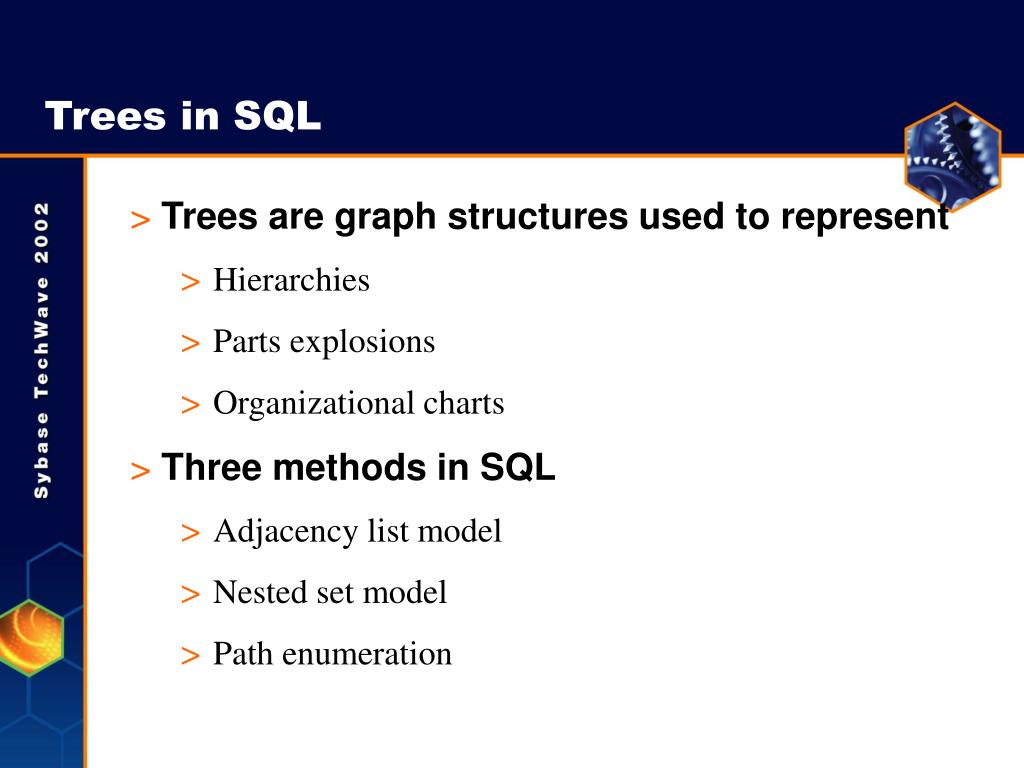 Trees in SQL

Sybase TechWave 2002

> Trees are graph structures used to represent

> Hierarchies

> Parts explosions

> Organizational charts

> Three methods in SQL

> Adjacency list model

> Nested set model

> Path enumeration